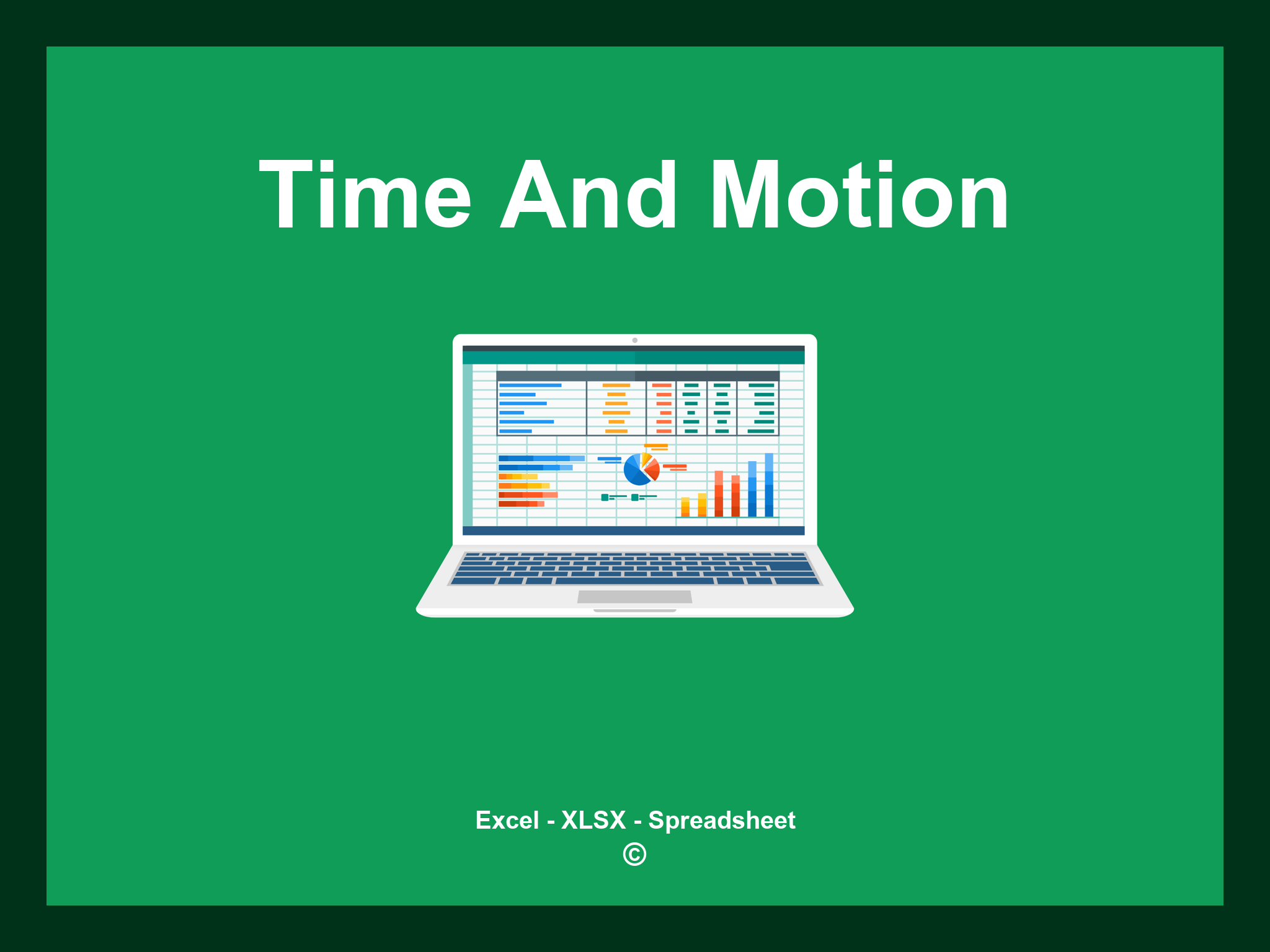 Time And Motion

Excel - XLSX - Spreadsheet
©